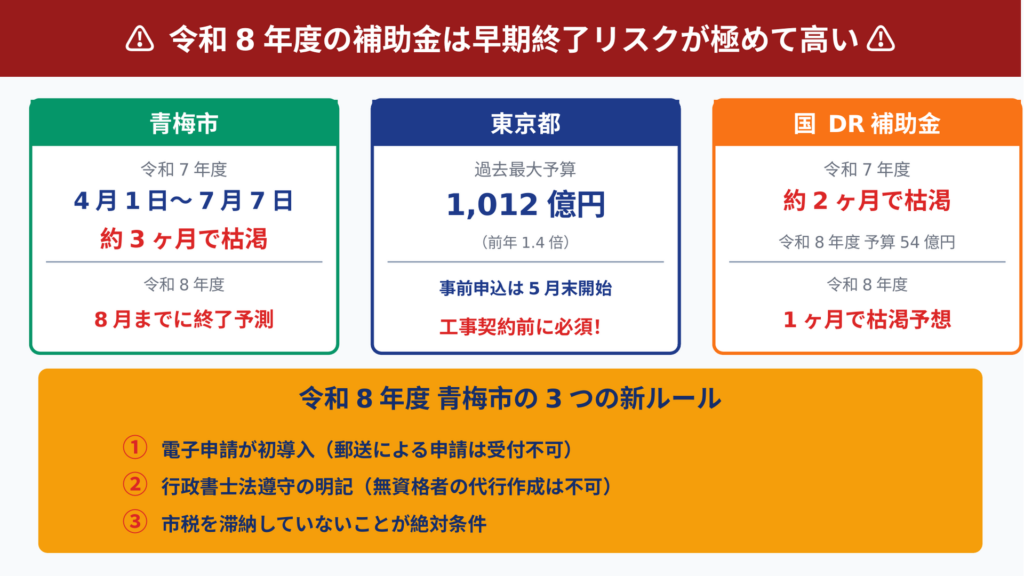 ⚠ 令和 8 年度の補助金は早期終了リスクが極めて高い ⚠

青梅市

令和 7 年度

4 月 1 日〜 7 月 7 日

約 3 ヶ月で枯渇

令和 8 年度

8 月までに終了予測

東京都

過去最大予算

1,012 億円

（前年 1.4 倍）

事前申込は 5 月末開始

工事契約前に必須!

国 DR 補助金

令和 7 年度

約 2 ヶ月で枯渇

令和 8 年度 予算 54 億円

令和 8 年度

1 ヶ月で枯渇予想

令和 8 年度 青梅市の 3 つの新ルール

① 電子申請が初導入（郵送による申請は受付不可）

② 行政書士法遵守の明記（無資格者の代行作成は不可）

③ 市税を滞納していないことが絶対条件